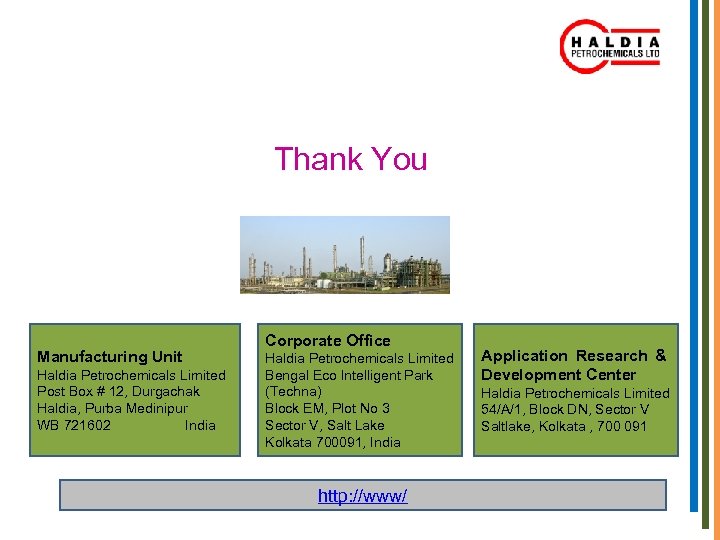 HALDIA PETROCHEMICALS LTD

Thank You

Manufacturing Unit
Haldia Petrochemicals Limited
Post Box # 12, Durgachak
Haldia, Purba Medinipur
WB 721602 India

Corporate Office
Haldia Petrochemicals Limited
Bengal Eco Intelligent Park (Techna)
Block EM, Plot No 3
Sector V, Salt Lake
Kolkata 700091, India

Application Research & Development Center
Haldia Petrochemicals Limited
54/A/1, Block DN, Sector V
Saltlake, Kolkata , 700 091

http://www/